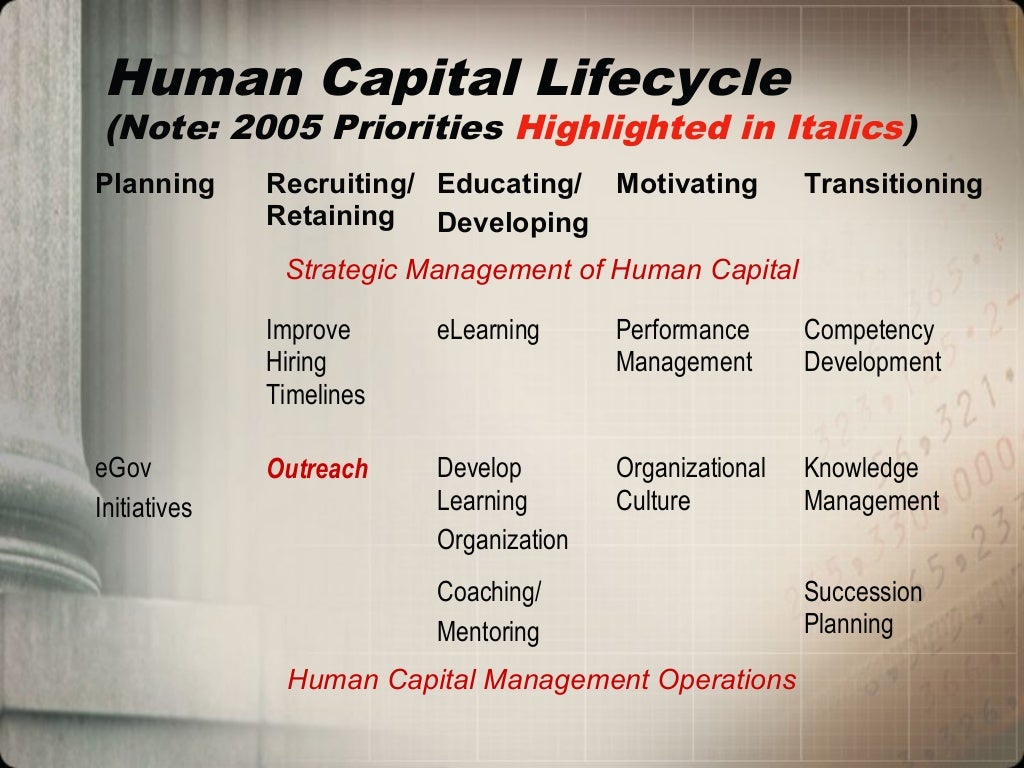 Human Capital Lifecycle
(Note: 2005 Priorities Highlighted in Italics)

| Planning | Recruiting/ Retaining | Educating/ Developing | Motivating | Transitioning |
|---|---|---|---|---|
| | Strategic Management of Human Capital | | | |
| | Improve Hiring Timelines | eLearning | Performance Management | Competency Development |
| eGov Initiatives | Outreach | Develop Learning Organization | Organizational Culture | Knowledge Management |
| | | Coaching/ Mentoring | | Succession Planning |
| | Human Capital Management Operations | | | |